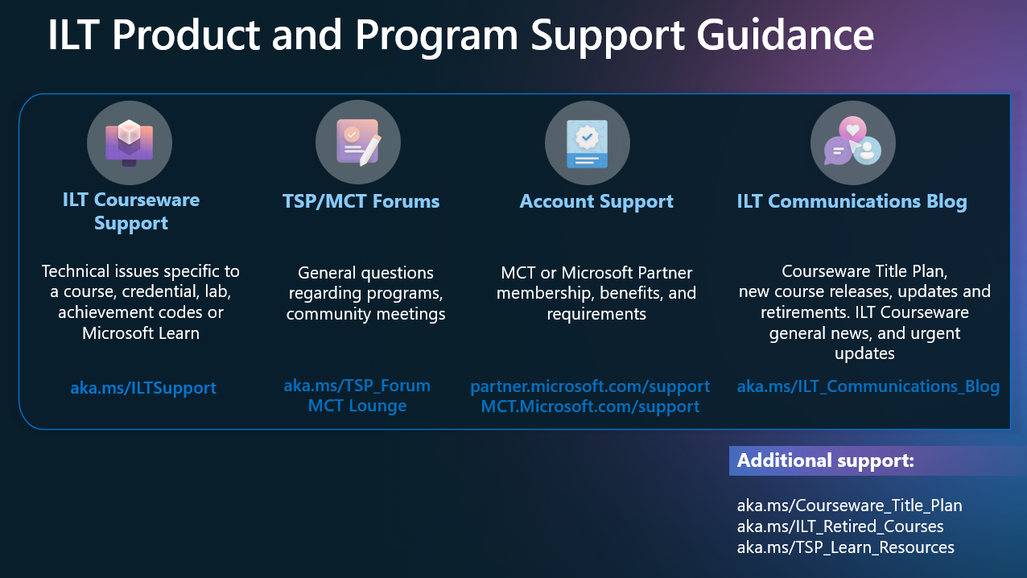 ILT Product and Program Support Guidance

ILT Courseware Support

Technical issues specific to a course, credential, lab, achievement codes or Microsoft Learn

aka.ms/ILTSupport

TSP/MCT Forums

General questions regarding programs, community meetings

aka.ms/TSP_Forum
MCT Lounge

Account Support

MCT or Microsoft Partner membership, benefits, and requirements

partner.microsoft.com/support
MCT.Microsoft.com/support

ILT Communications Blog

Courseware Title Plan, new course releases, updates and retirements. ILT Courseware general news, and urgent updates

aka.ms/ILT_Communications_Blog

Additional support:

aka.ms/Courseware_Title_Plan
aka.ms/ILT_Retired_Courses
aka.ms/TSP_Learn_Resources